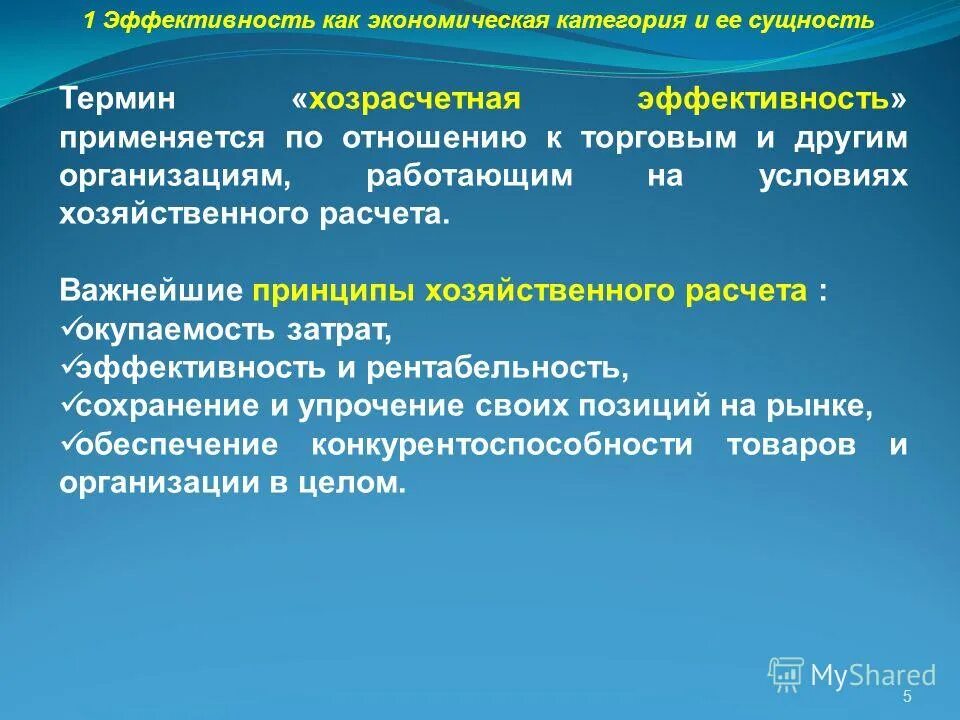 1 Эффективность как экономическая категория и ее сущность

Термин «хозрасчетная эффективность» применяется по отношению к торговым и другим организациям, работающим на условиях хозяйственного расчета.

Важнейшие принципы хозяйственного расчета :
✓окупаемость затрат,
✓эффективность и рентабельность,
✓сохранение и упрочение своих позиций на рынке,
✓обеспечение конкурентоспособности товаров и организации в целом.

MyShared

5